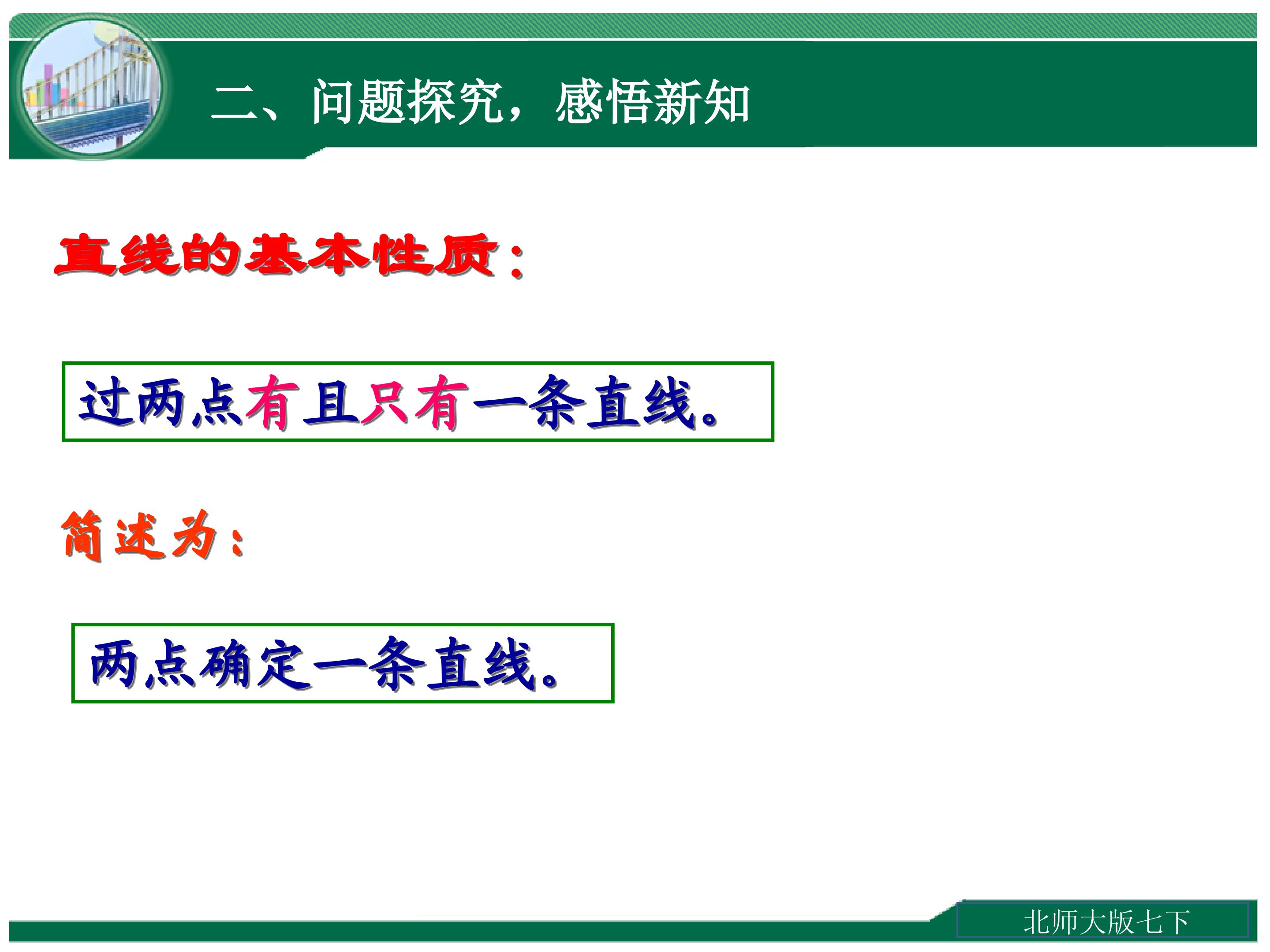 二、问题探究，感悟新知

直线的基本性质：

过两点有且只有一条直线。

简述为：

两点确定一条直线。

北师大版七下